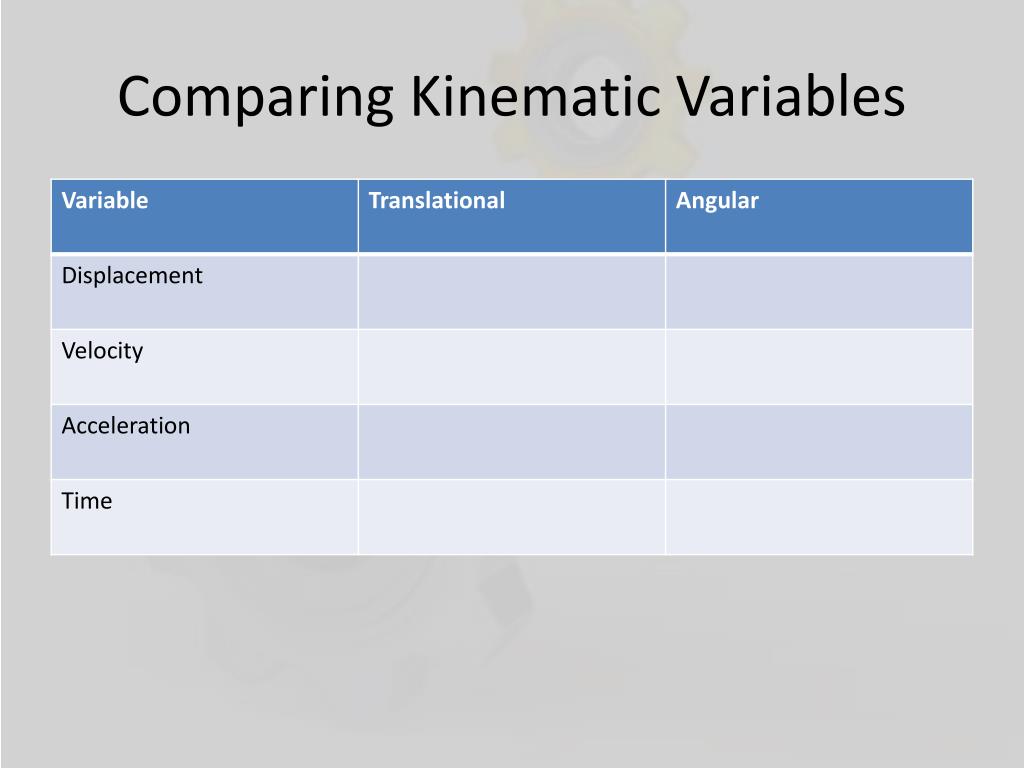 Comparing Kinematic Variables

| Variable | Translational | Angular |
|---|---|---|
| Displacement | | |
| Velocity | | |
| Acceleration | | |
| Time | | |